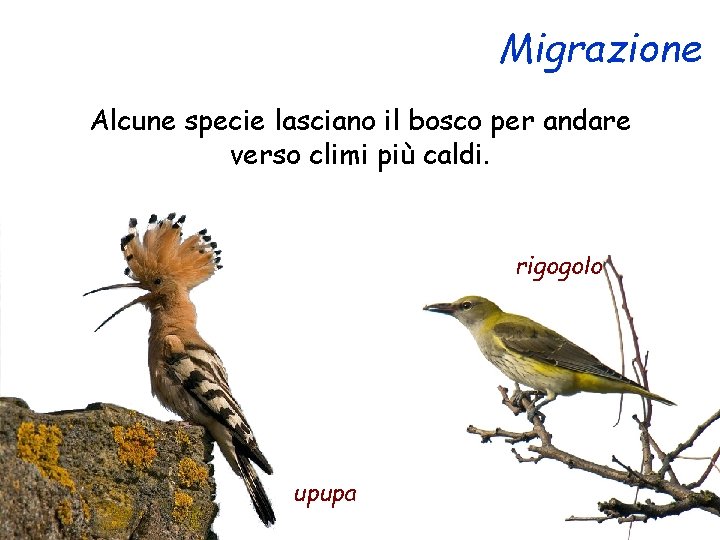 Migrazione

Alcune specie lasciano il bosco per andare verso climi più caldi.

rigogolo

upupa